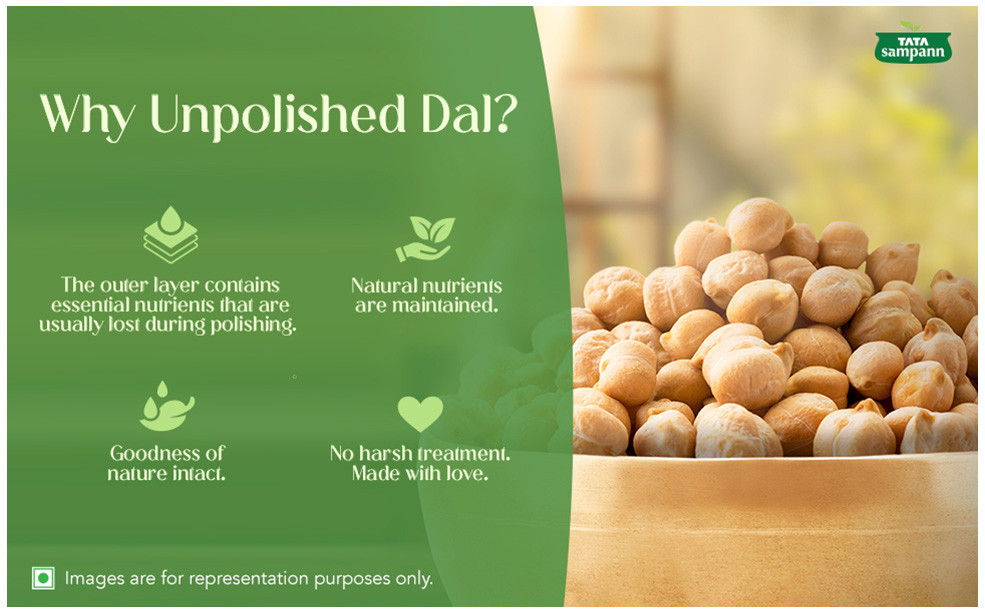 TATA sampann

Why Unpolished Dal?

The outer layer contains essential nutrients that are usually lost during polishing.

Natural nutrients are maintained.

Goodness of nature intact.

No harsh treatment. Made with love.

Images are for representation purposes only.